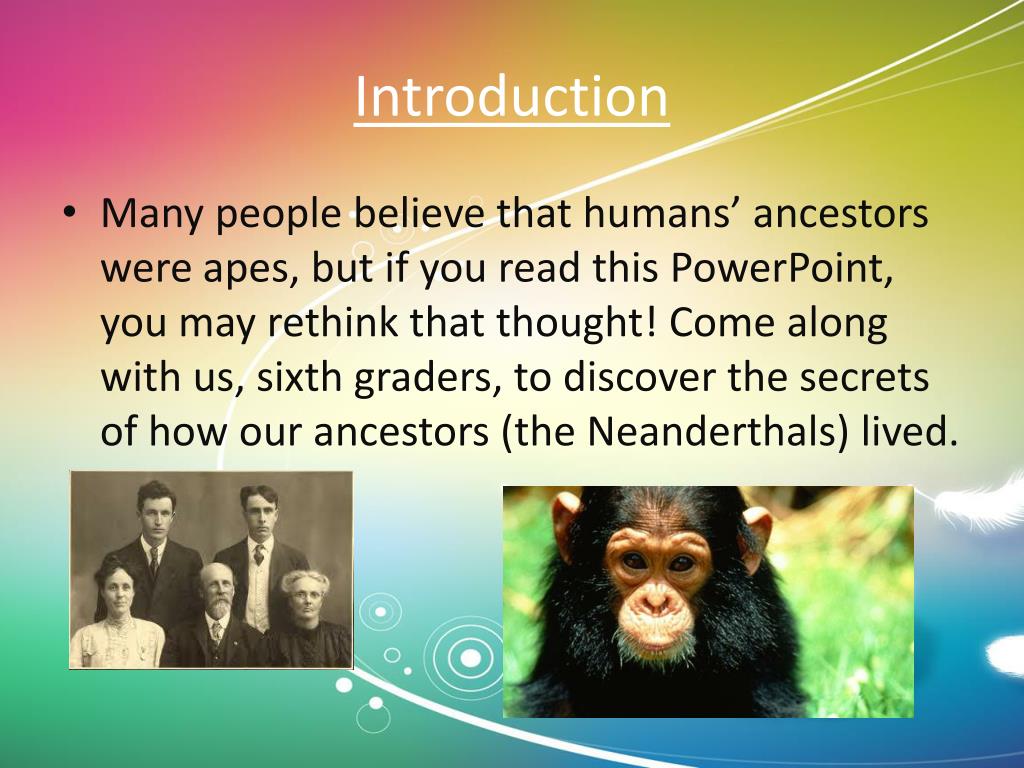 Introduction

• Many people believe that humans’ ancestors were apes, but if you read this PowerPoint, you may rethink that thought! Come along with us, sixth graders, to discover the secrets of how our ancestors (the Neanderthals) lived.